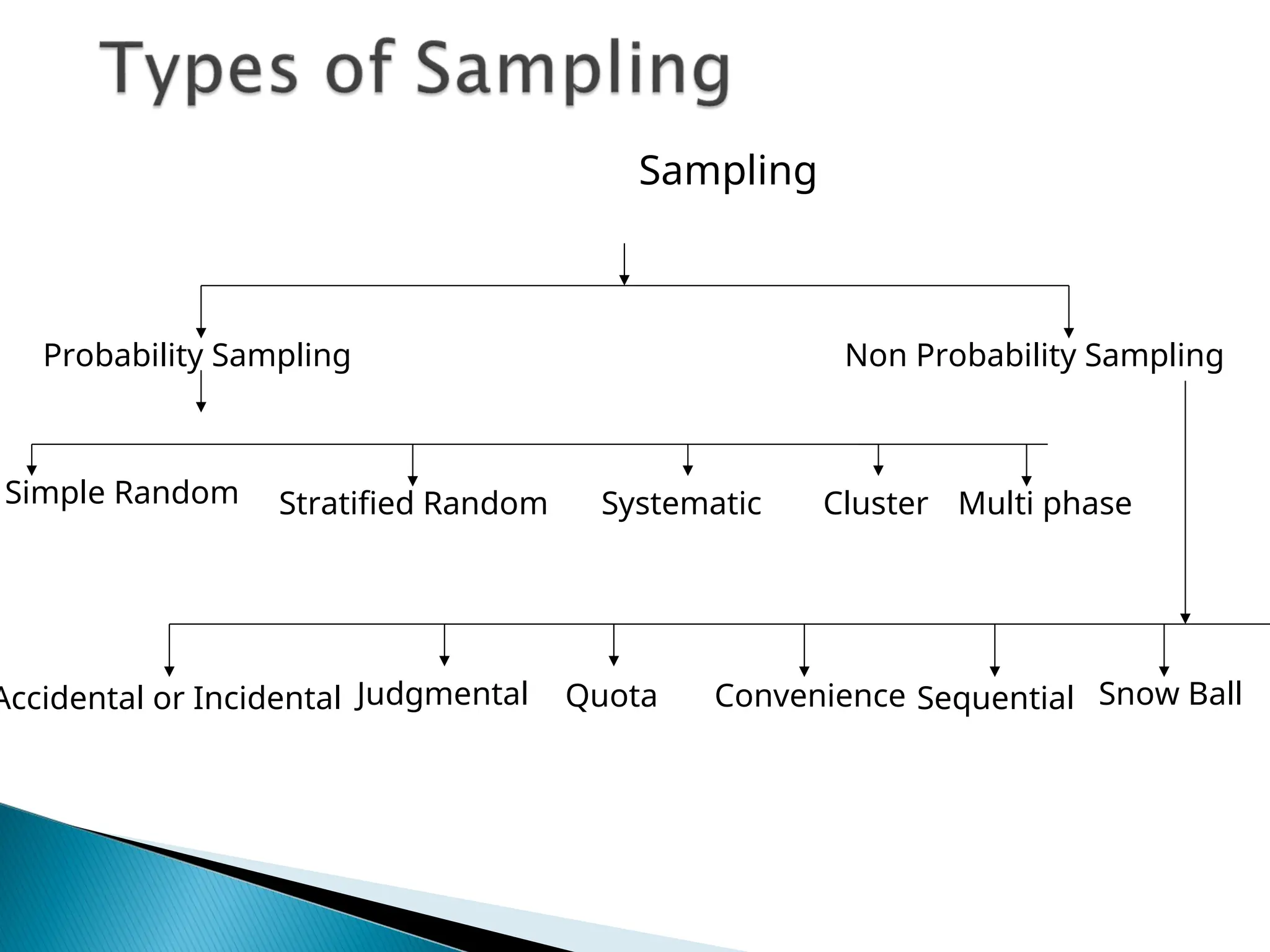 Types of Sampling

Sampling

Probability Sampling

Non Probability Sampling

Simple Random

Stratified Random

Systematic

Cluster

Multi phase

Accidental or Incidental

Judgmental

Quota

Convenience

Sequential

Snow Ball